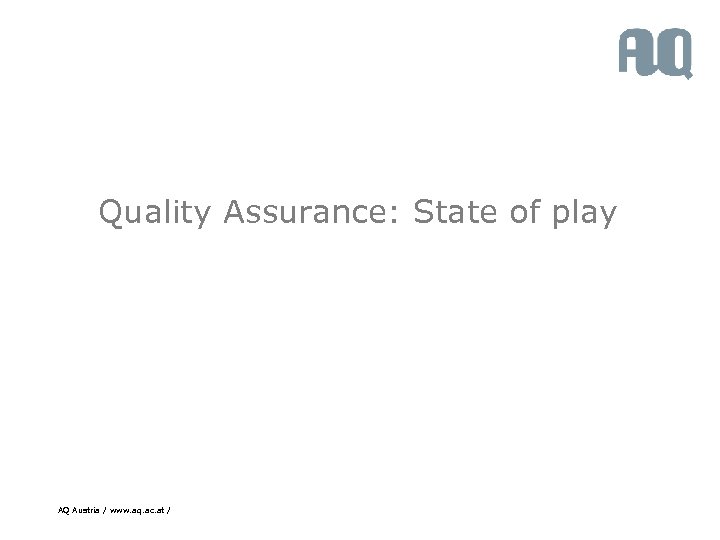 AQ

Quality Assurance: State of play

AQ Austria / www.aq.ac.at /